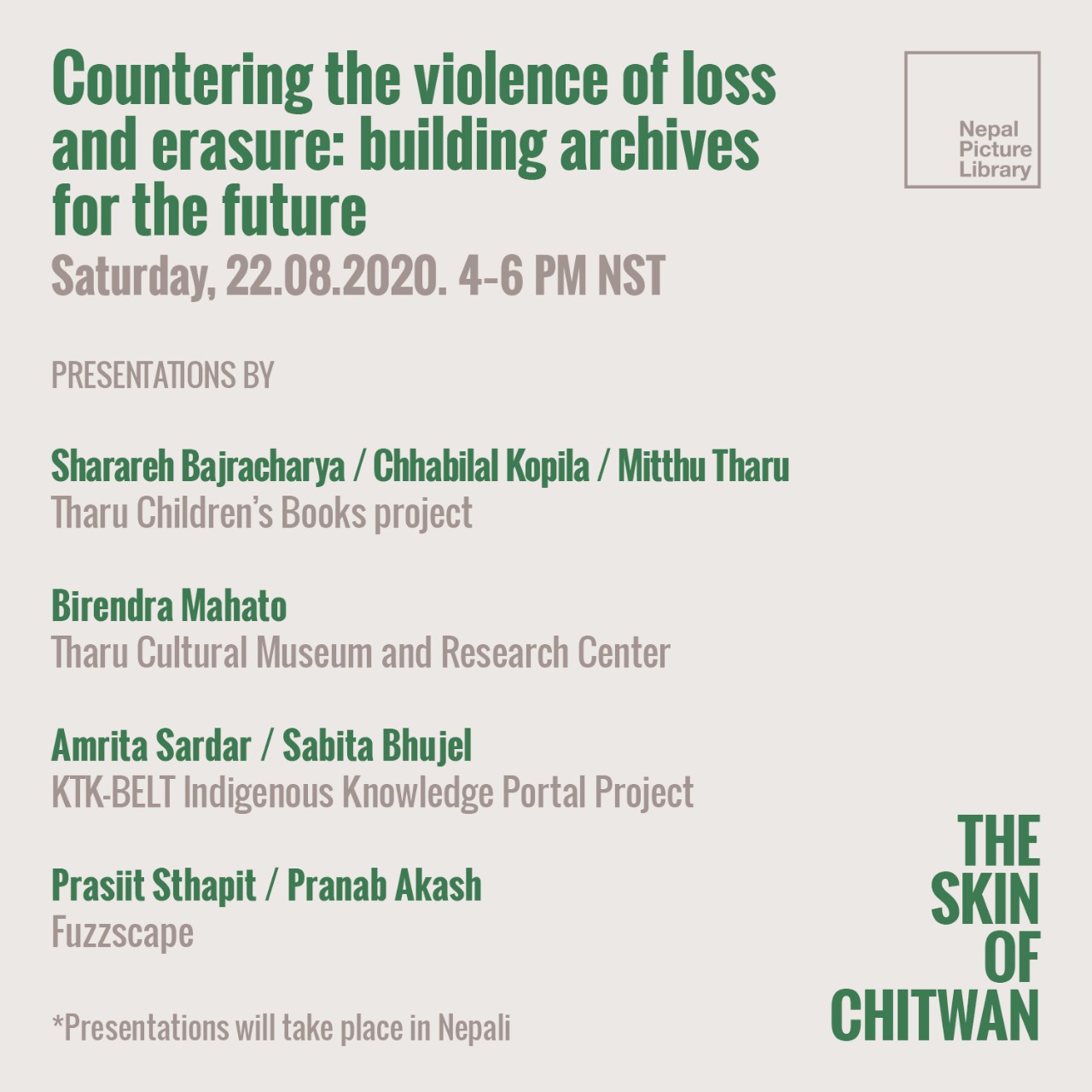 Countering the violence of loss and erasure: building archives for the future
Saturday, 22.08.2020. 4-6 PM NST

Nepal Picture Library

PRESENTATIONS BY

Sharareh Bajracharya / Chhabilal Kopila / Mitthu Tharu
Tharu Children's Books project

Birendra Mahato
Tharu Cultural Museum and Research Center

Amrita Sardar / Sabita Bhujel
KTK-BELT Indigenous Knowledge Portal Project

Prasiit Sthapit / Pranab Akash
Fuzzscape

*Presentations will take place in Nepali

THE SKIN OF CHITWAN